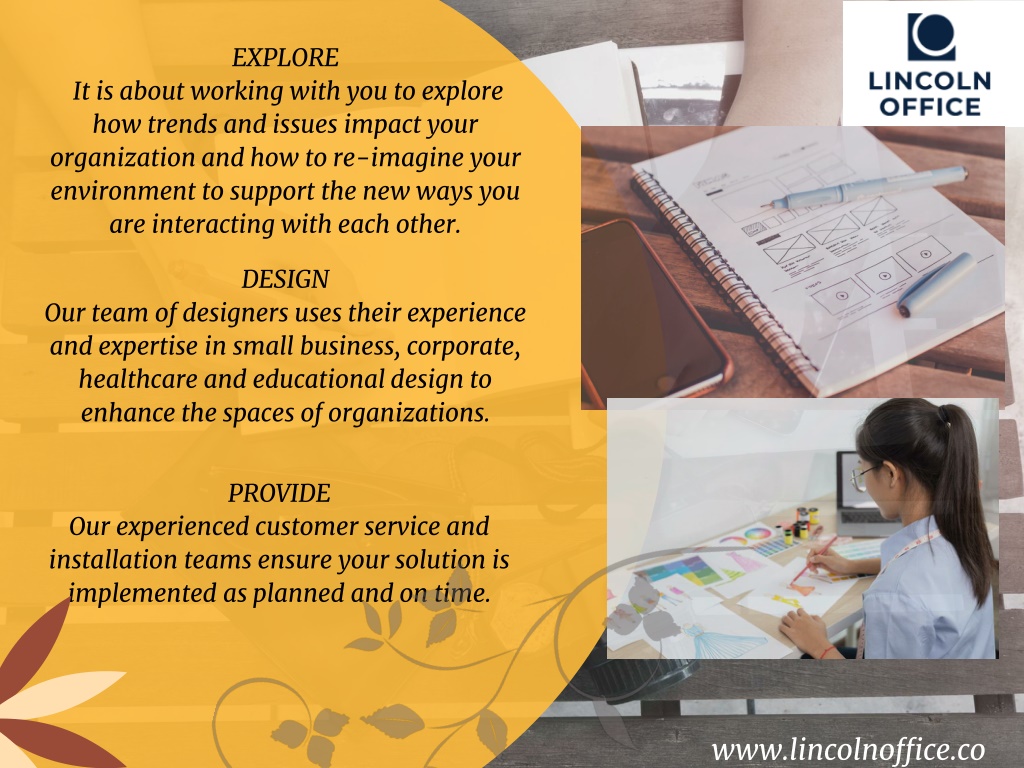 LINCOLN OFFICE

EXPLORE
It is about working with you to explore how trends and issues impact your organization and how to re-imagine your environment to support the new ways you are interacting with each other.

DESIGN
Our team of designers uses their experience and expertise in small business, corporate, healthcare and educational design to enhance the spaces of organizations.

PROVIDE
Our experienced customer service and installation teams ensure your solution is implemented as planned and on time.

www.lincolnoffice.co